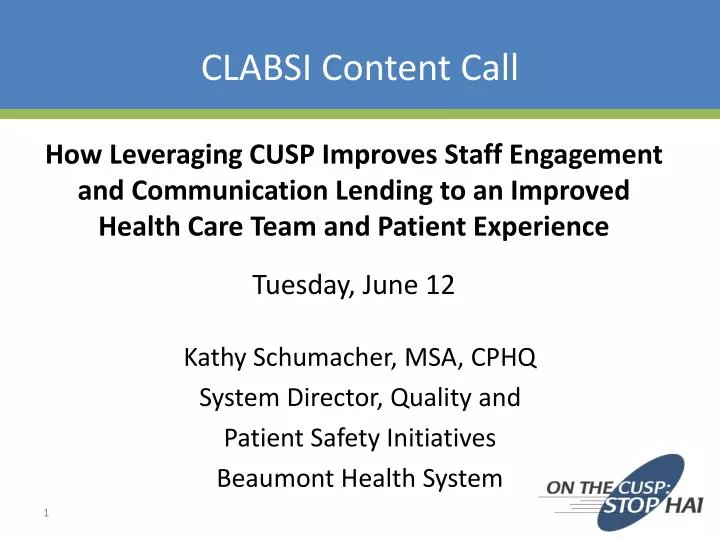 CLABSI Content Call

How Leveraging CUSP Improves Staff Engagement and Communication Lending to an Improved Health Care Team and Patient Experience

Tuesday, June 12

Kathy Schumacher, MSA, CPHQ
System Director, Quality and Patient Safety Initiatives
Beaumont Health System

1

ON THE CUSP: STOP HAI